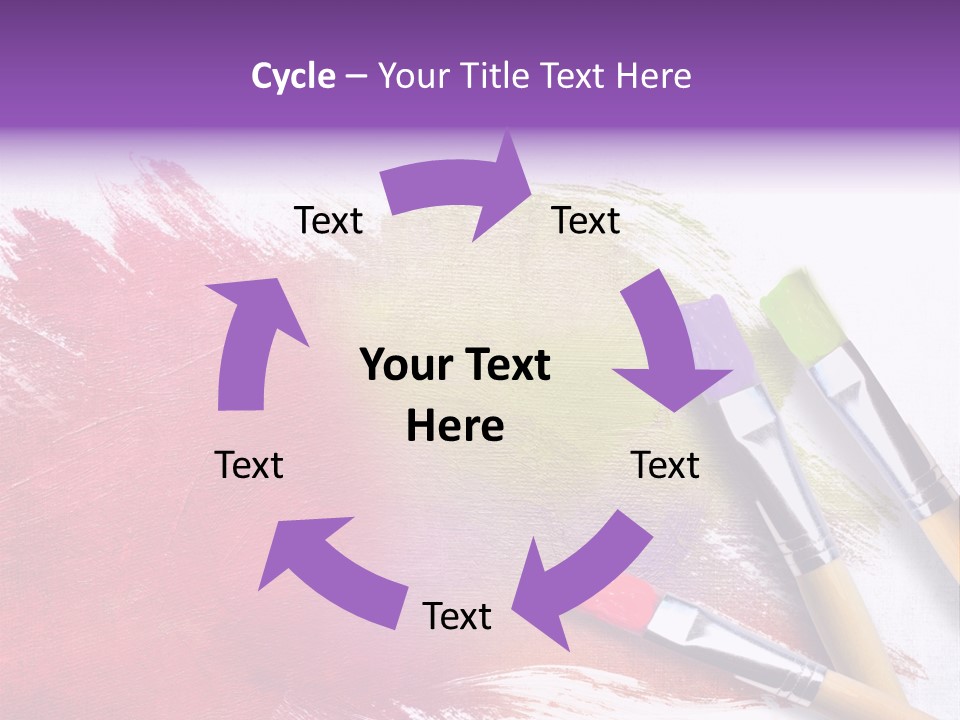 Cycle – Your Title Text Here

Text

Text

Your Text Here

Text

Text

Text